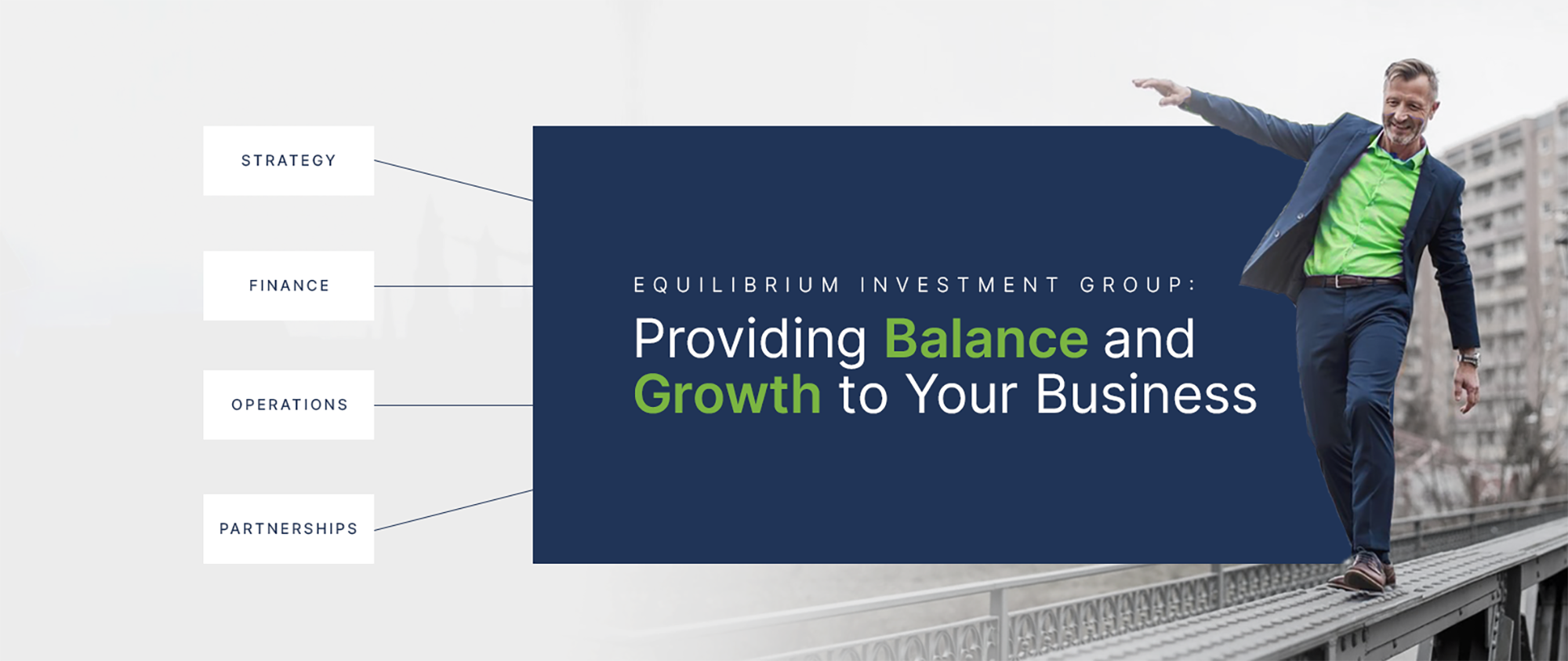 STRATEGY

FINANCE

OPERATIONS

PARTNERSHIPS

EQUILIBRIUM INVESTMENT GROUP:

Providing Balance and Growth to Your Business